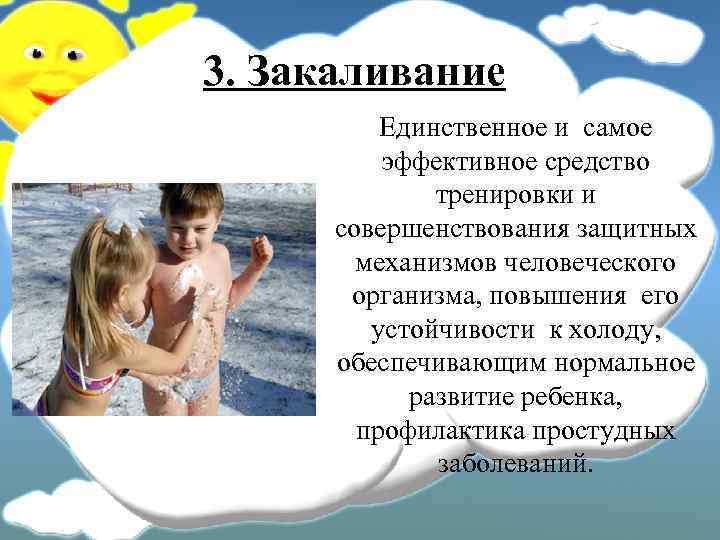 3. Закаливание

Единственное и самое эффективное средство тренировки и совершенствования защитных механизмов человеческого организма, повышения его устойчивости к холоду, обеспечивающим нормальное развитие ребенка, профилактика простудных заболеваний.